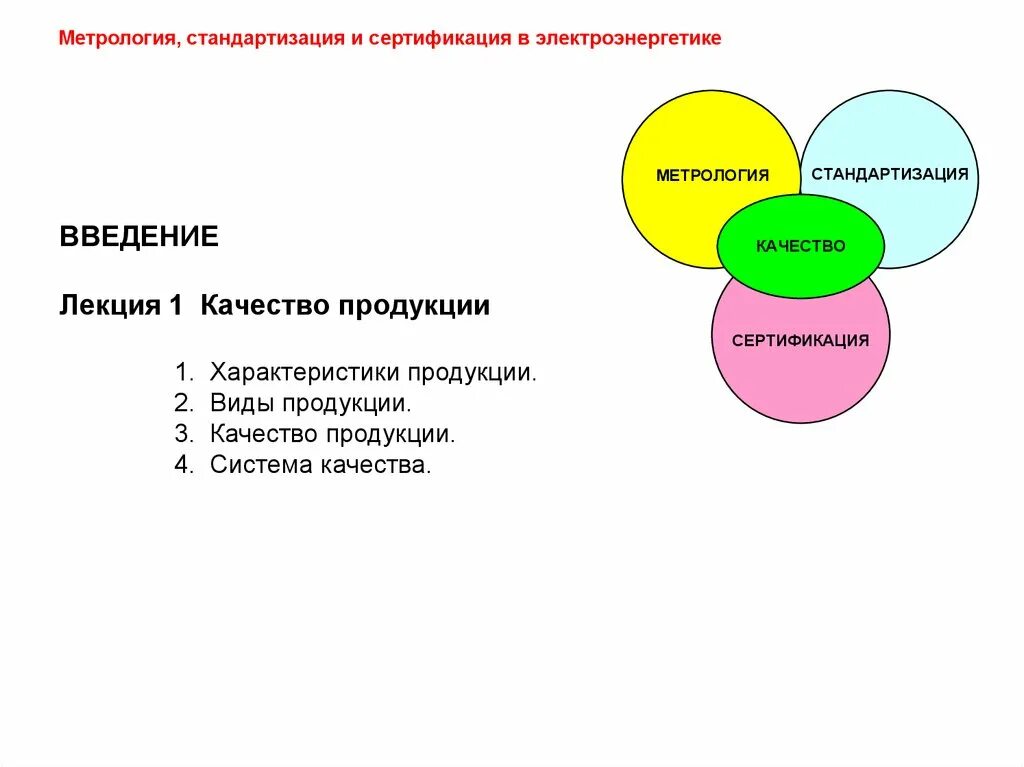 Метрология, стандартизация и сертификация в электроэнергетике

МЕТРОЛОГИЯ

СТАНДАРТИЗАЦИЯ

КАЧЕСТВО

СЕРТИФИКАЦИЯ

ВВЕДЕНИЕ

Лекция 1 Качество продукции

1. Характеристики продукции.
2. Виды продукции.
3. Качество продукции.
4. Система качества.